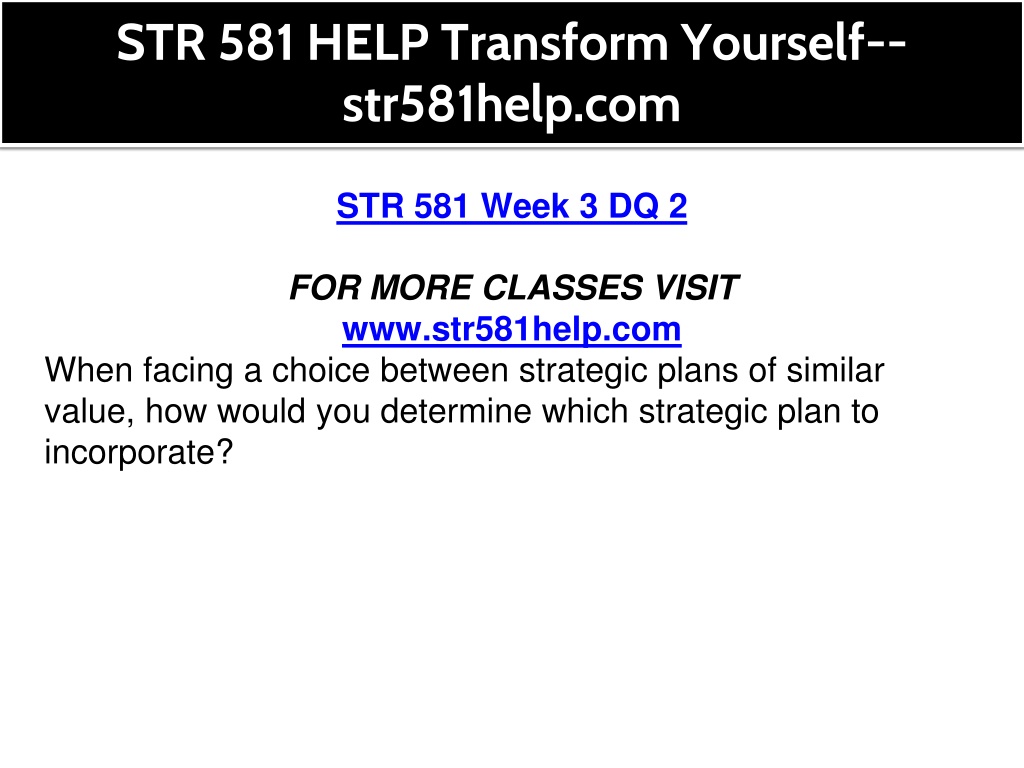 STR 581 HELP Transform Yourself--str581help.com

STR 581 Week 3 DQ 2

FOR MORE CLASSES VISIT
www.str581help.com
When facing a choice between strategic plans of similar value, how would you determine which strategic plan to incorporate?